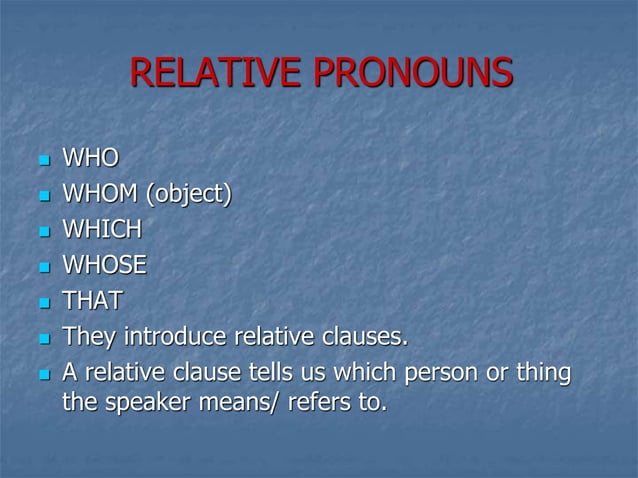 RELATIVE PRONOUNS

- WHO
- WHOM (object)
- WHICH
- WHOSE
- THAT
- They introduce relative clauses.
- A relative clause tells us which person or thing the speaker means/ refers to.